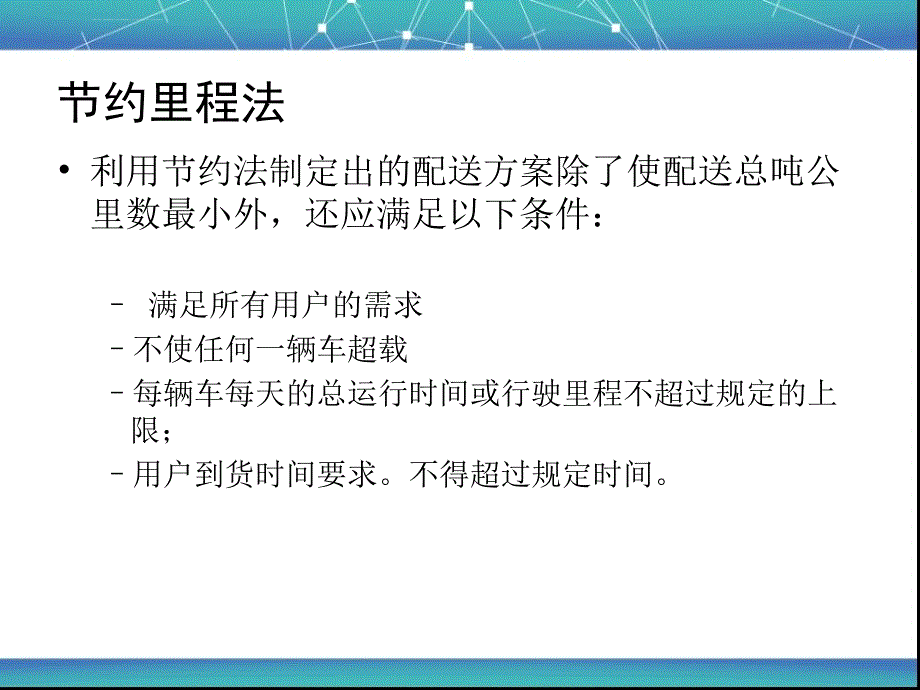 节约里程法

• 利用节约法制定出的配送方案除了使配送总吨公里数最小外，还应满足以下条件：

– 满足所有用户的需求
– 不使任何一辆车超载
– 每辆车每天的总运行时间或行驶里程不超过规定的上限；
– 用户到货时间要求。不得超过规定时间。